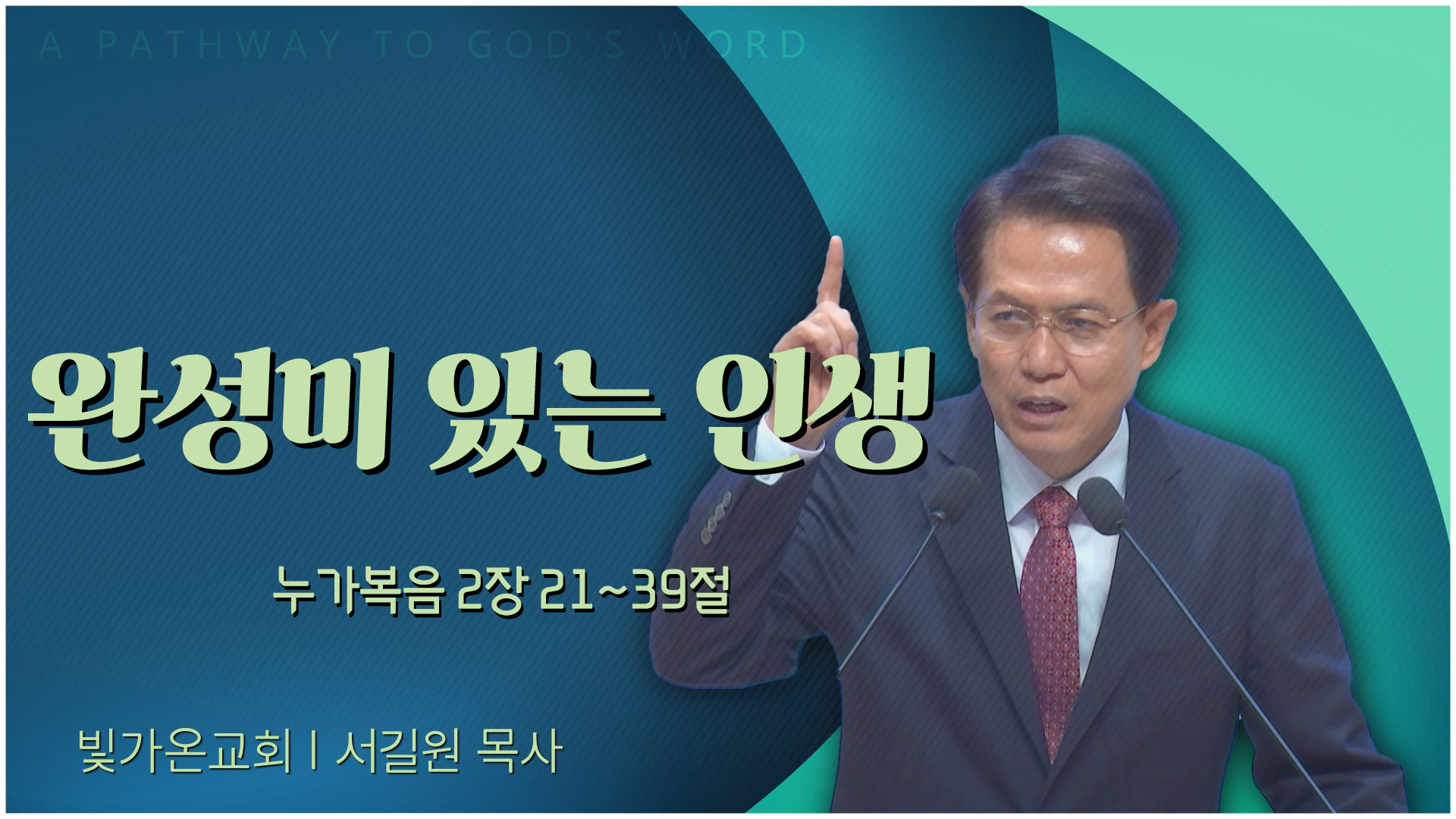 A PATHWAY TO GOD'S WORD

완성미 있는 인생

누가복음 2장 21~39절

빛가온교회 | 서길원 목사